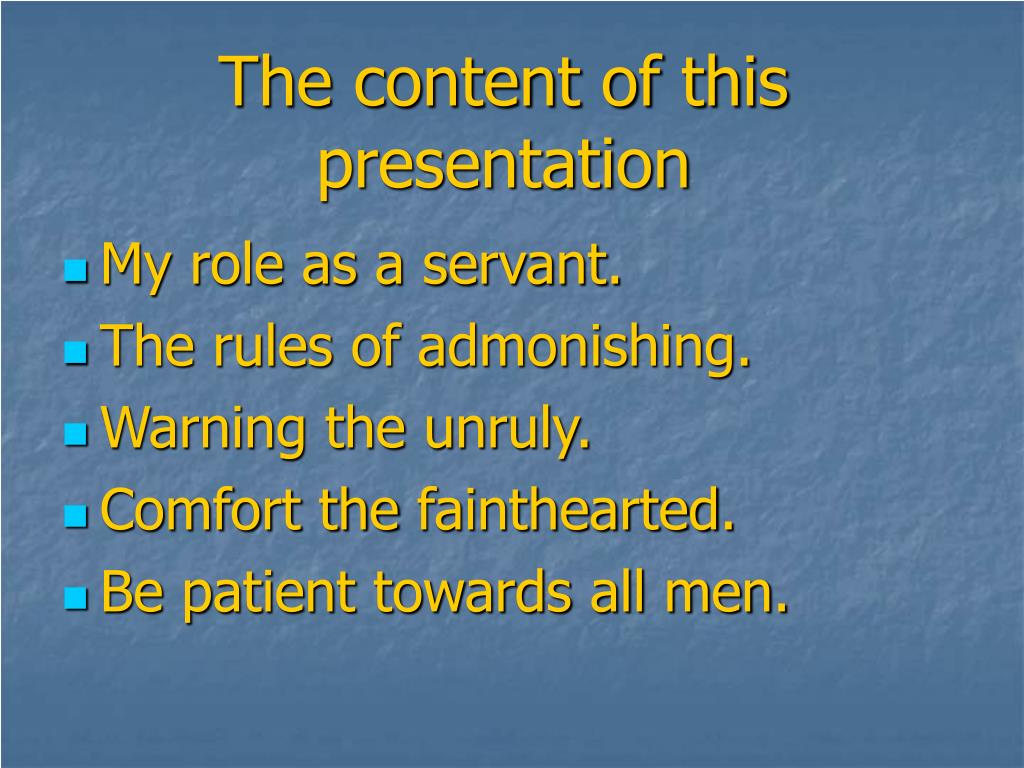 The content of this presentation

- My role as a servant.
- The rules of admonishing.
- Warning the unruly.
- Comfort the fainthearted.
- Be patient towards all men.